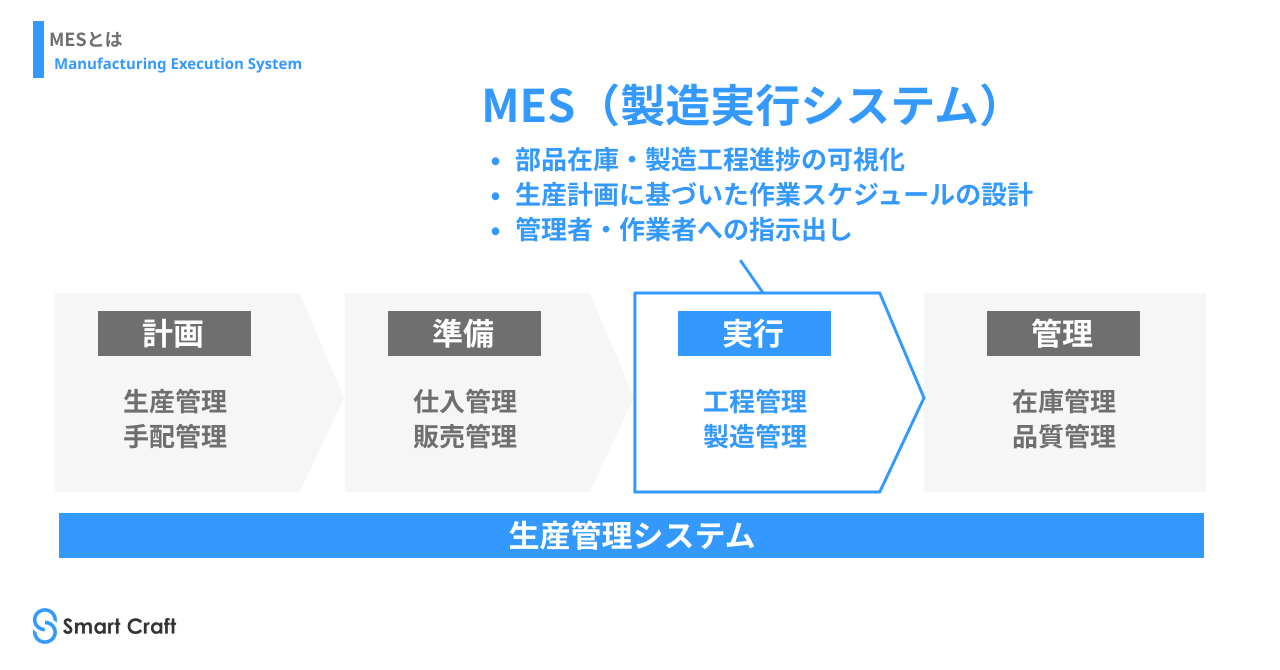 MESとは
Manufacturing Execution System

MES（製造実行システム）
• 部品在庫・製造工程進捗の可視化
• 生産計画に基づいた作業スケジュールの設計
• 管理者・作業者への指示出し

計画
生産管理
手配管理

準備
仕入管理
販売管理

実行
工程管理
製造管理

管理
在庫管理
品質管理

生産管理システム

Smart Craft